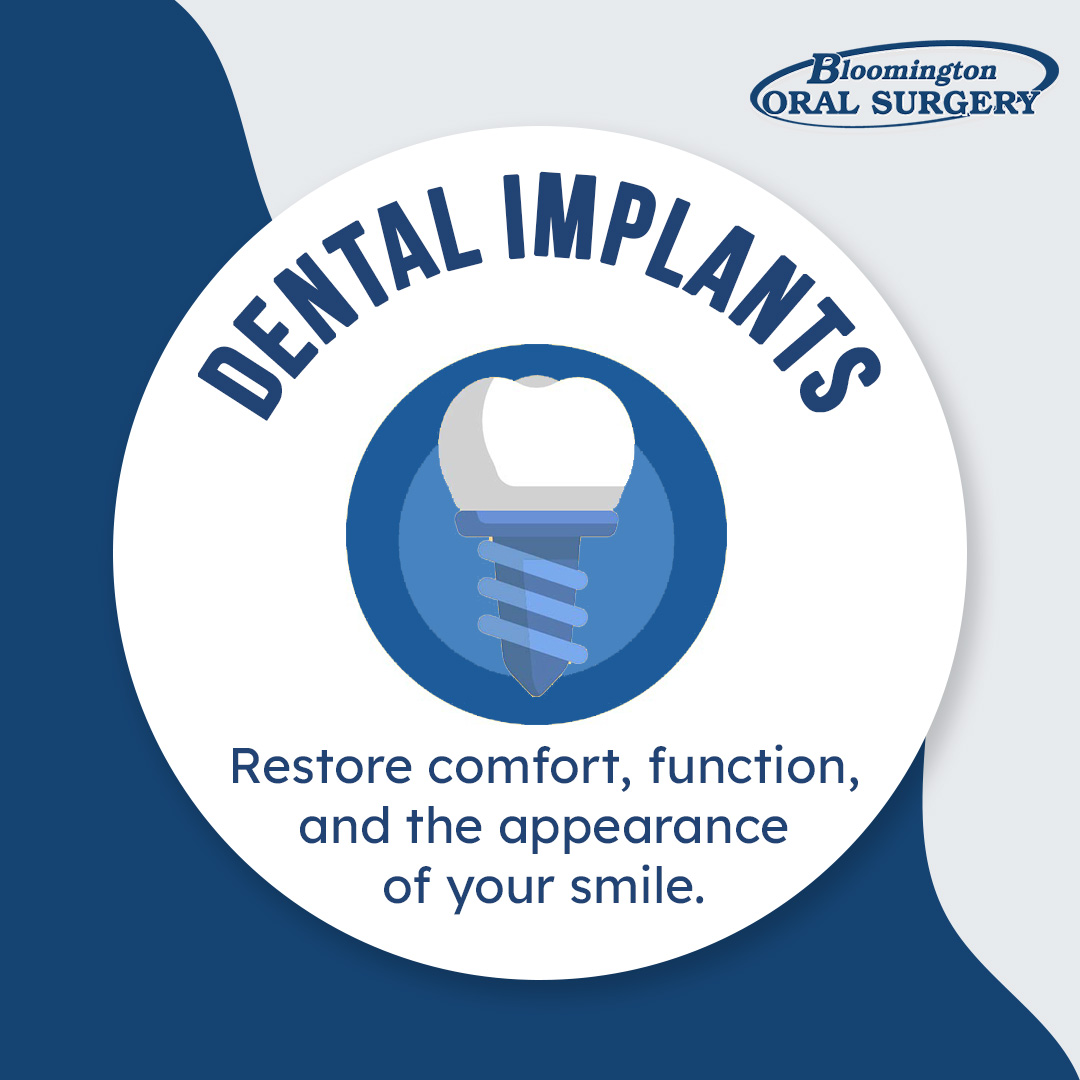 Bloomington
ORAL SURGERY

DENTAL IMPLANTS

Restore comfort, function, and the appearance of your smile.